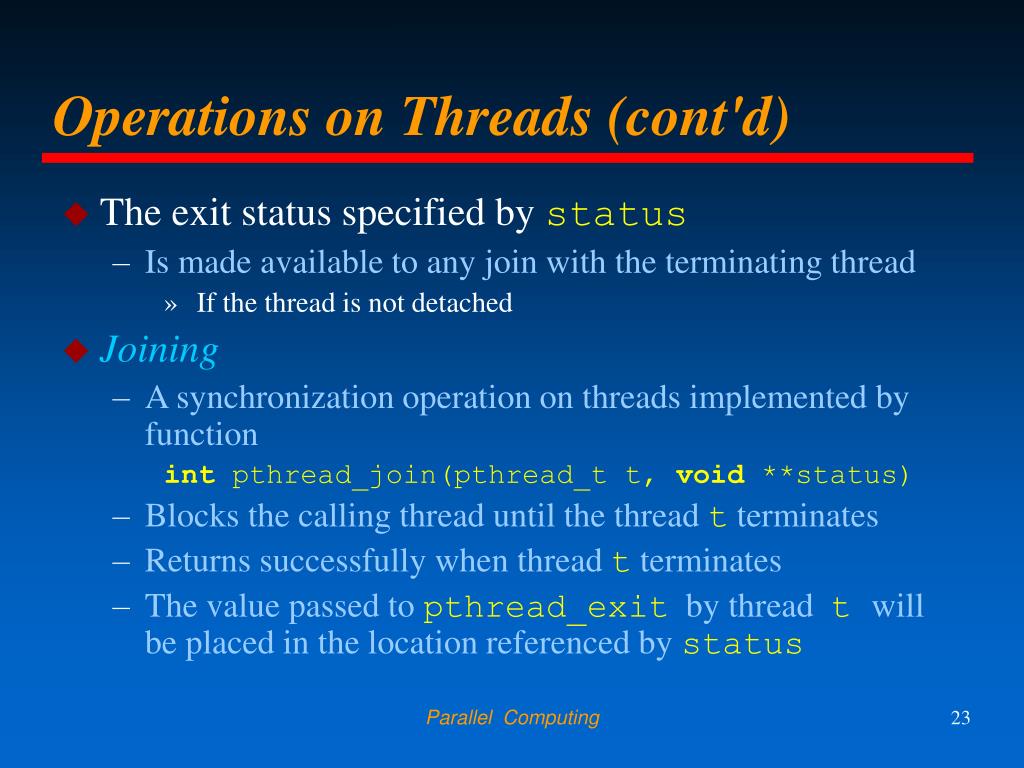 Operations on Threads (cont'd)

◆ The exit status specified by status
– Is made available to any join with the terminating thread
» If the thread is not detached

◆ Joining
– A synchronization operation on threads implemented by function
int pthread_join(pthread_t t, void **status)
– Blocks the calling thread until the thread t terminates
– Returns successfully when thread t terminates
– The value passed to pthread_exit by thread t will be placed in the location referenced by status

Parallel Computing

23